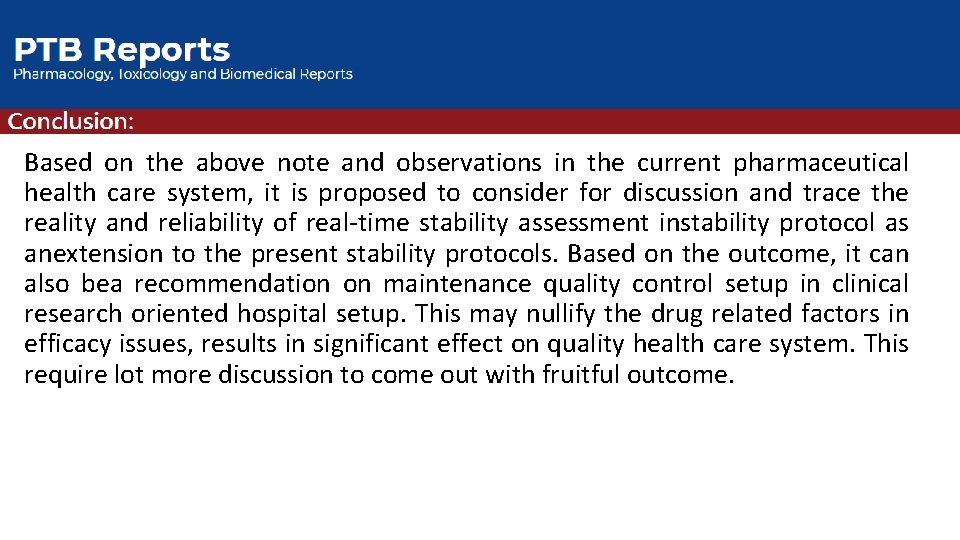 PTB Reports
Pharmacology, Toxicology and Biomedical Reports

Conclusion:

Based on the above note and observations in the current pharmaceutical health care system, it is proposed to consider for discussion and trace the reality and reliability of real-time stability assessment instability protocol as anextension to the present stability protocols. Based on the outcome, it can also bea recommendation on maintenance quality control setup in clinical research oriented hospital setup. This may nullify the drug related factors in efficacy issues, results in significant effect on quality health care system. This require lot more discussion to come out with fruitful outcome.